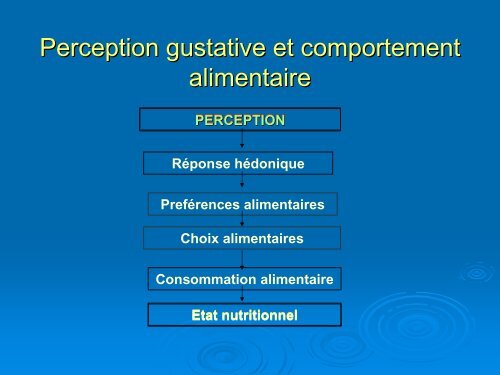 Perception gustative et comportement alimentaire

PERCEPTION

Réponse hédonique

Preférences alimentaires

Choix alimentaires

Consommation alimentaire

Etat nutritionnel